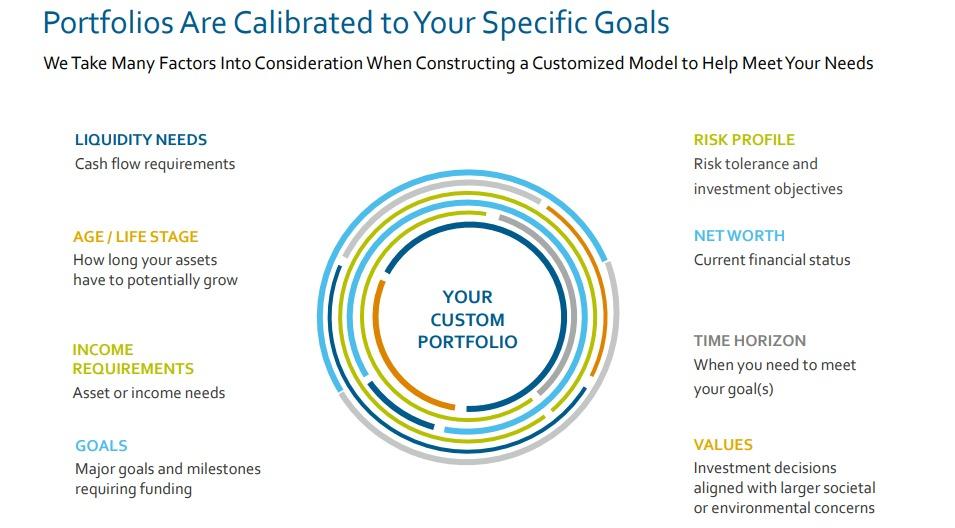 Portfolios Are Calibrated to Your Specific Goals

We Take Many Factors Into Consideration When Constructing a Customized Model to Help Meet Your Needs

LIQUIDITY NEEDS
Cash flow requirements

AGE / LIFE STAGE
How long your assets have to potentially grow

INCOME REQUIREMENTS
Asset or income needs

GOALS
Major goals and milestones requiring funding

YOUR CUSTOM PORTFOLIO

RISK PROFILE
Risk tolerance and investment objectives

NET WORTH
Current financial status

TIME HORIZON
When you need to meet your goal(s)

VALUES
Investment decisions aligned with larger societal or environmental concerns